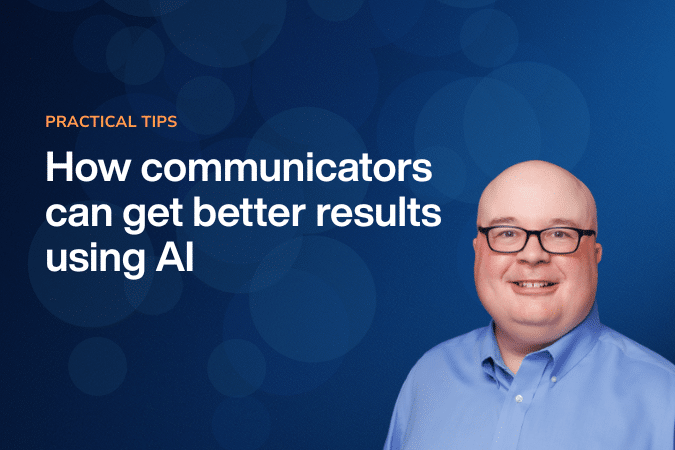 PRACTICAL TIPS

How communicators can get better results using AI